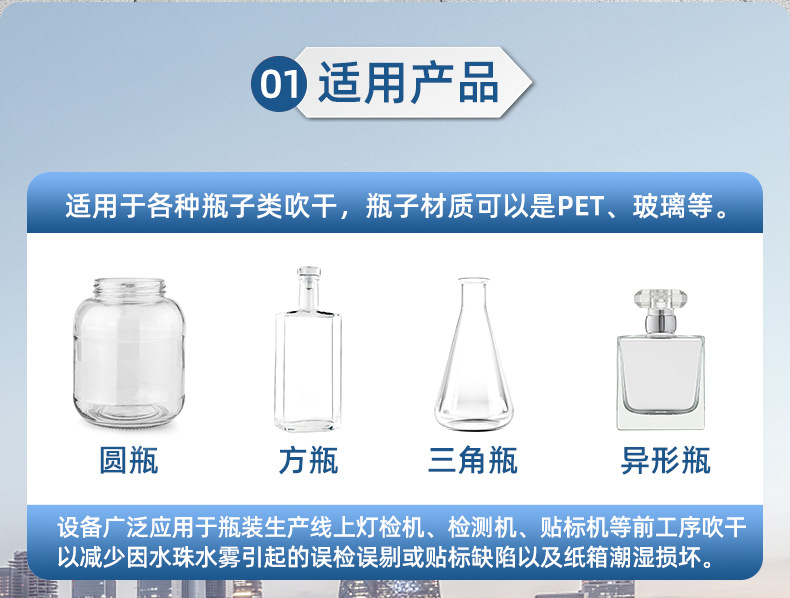 01 适用产品

适用于各种瓶子类吹干，瓶子材质可以是PET、玻璃等。

圆瓶

方瓶

三角瓶

异形瓶

设备广泛应用于瓶装生产线上灯检机、检测机、贴标机等前工序吹干以减少因水珠水雾引起的误检误剔或贴标缺陷以及纸箱潮湿损坏。